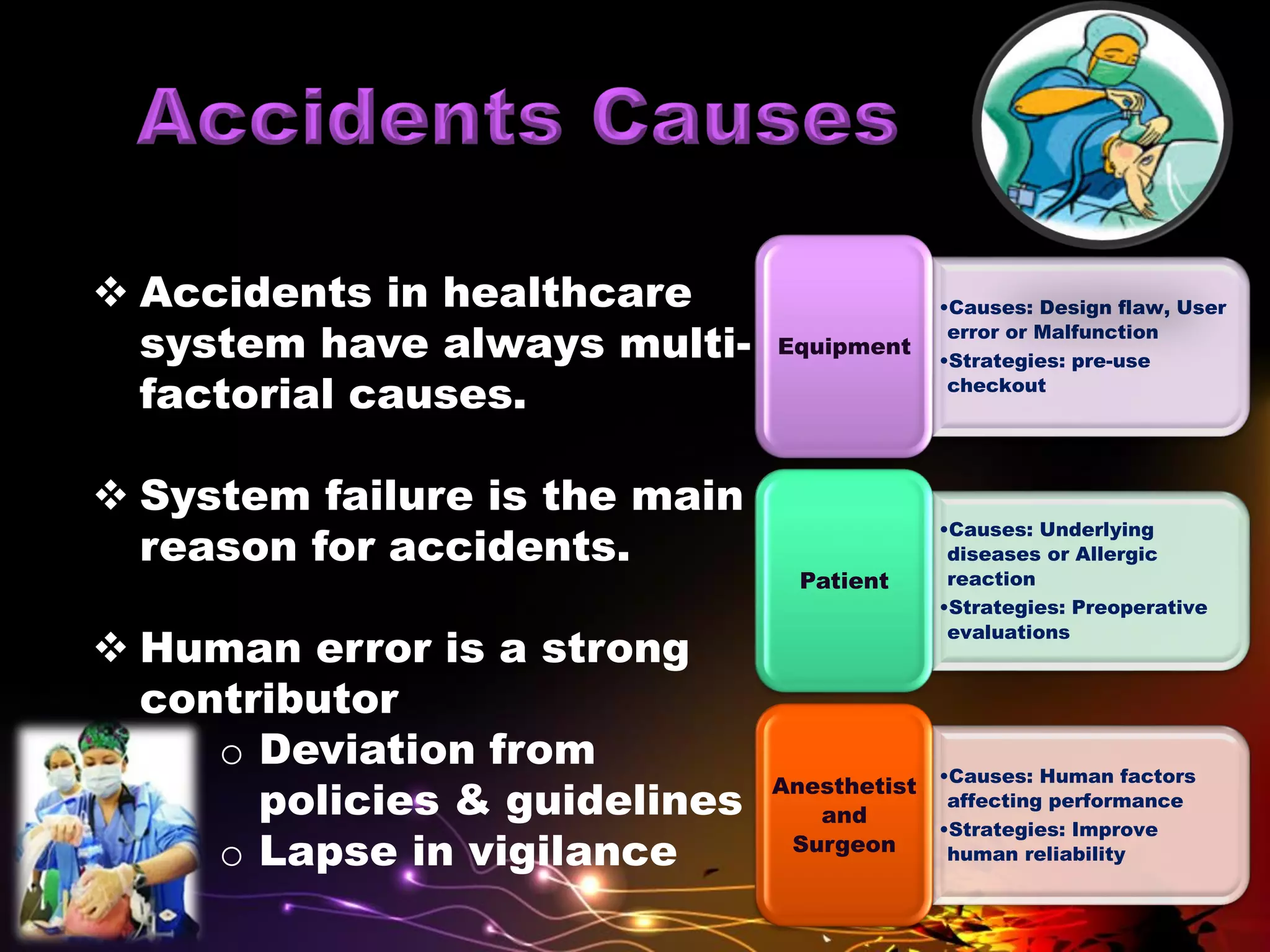 Accidents Causes

❖ Accidents in healthcare system have always multi-factorial causes.

❖ System failure is the main reason for accidents.

❖ Human error is a strong contributor
○ Deviation from policies & guidelines
○ Lapse in vigilance

Equipment
•Causes: Design flaw, User error or Malfunction
•Strategies: pre-use checkout

Patient
•Causes: Underlying diseases or Allergic reaction
•Strategies: Preoperative evaluations

Anesthetist and Surgeon
•Causes: Human factors affecting performance
•Strategies: Improve human reliability